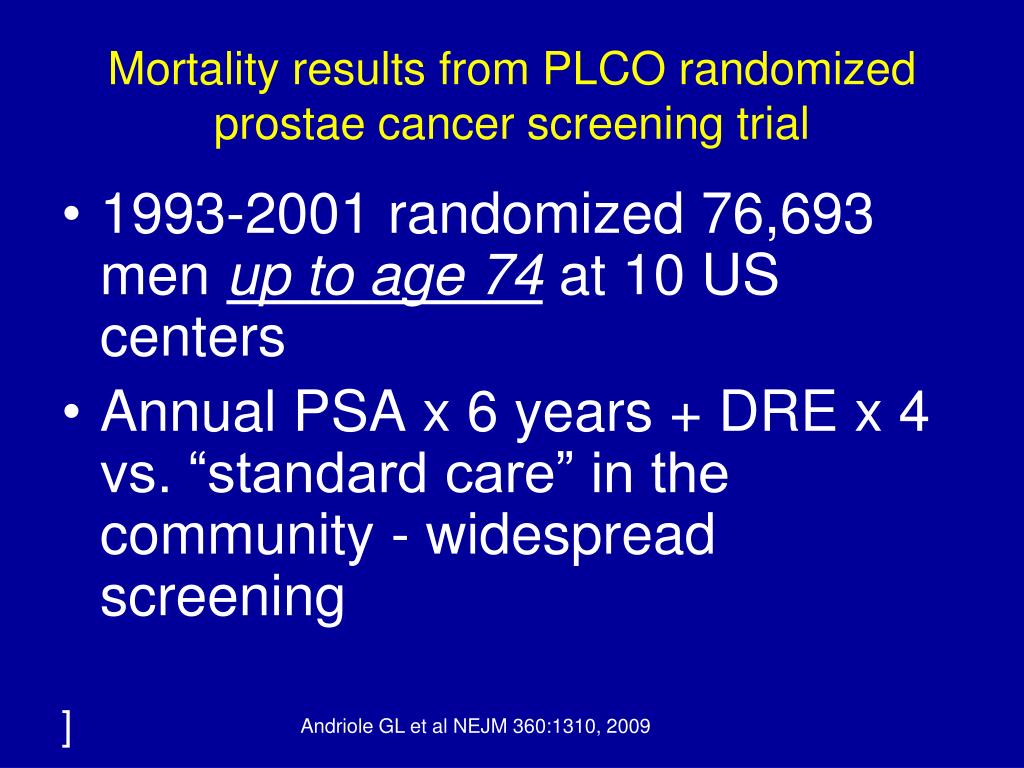 Mortality results from PLCO randomized prostae cancer screening trial

• 1993-2001 randomized 76,693 men up to age 74 at 10 US centers
• Annual PSA x 6 years + DRE x 4 vs. “standard care” in the community - widespread screening

]

Andriole GL et al NEJM 360:1310, 2009